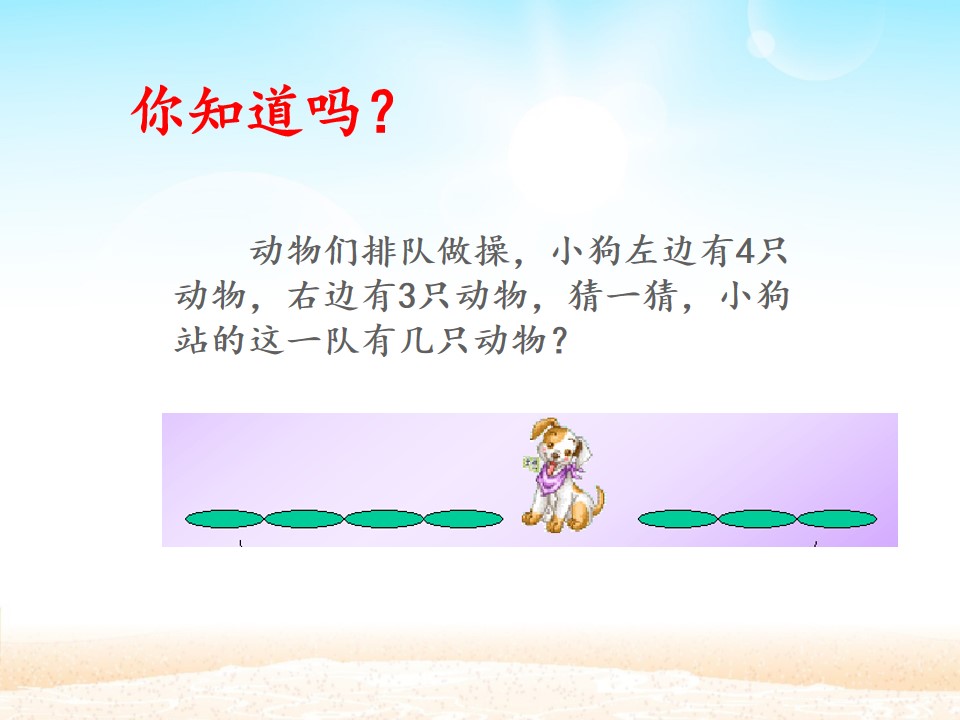 你知道吗？

动物们排队做操，小狗左边有4只动物，右边有3只动物，猜一猜，小狗站的这一队有几只动物？